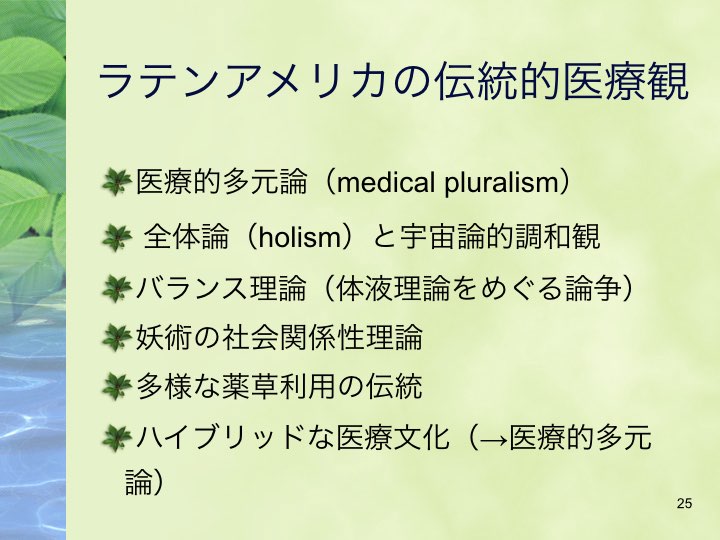 ラテンアメリカの伝統的医療観

医療的多元論（medical pluralism）

全体論（holism）と宇宙論的調和観

バランス理論（体液理論をめぐる論争）

妖術の社会関係性理論

多様な薬草利用の伝統

ハイブリッドな医療文化（→医療的多元論）

25